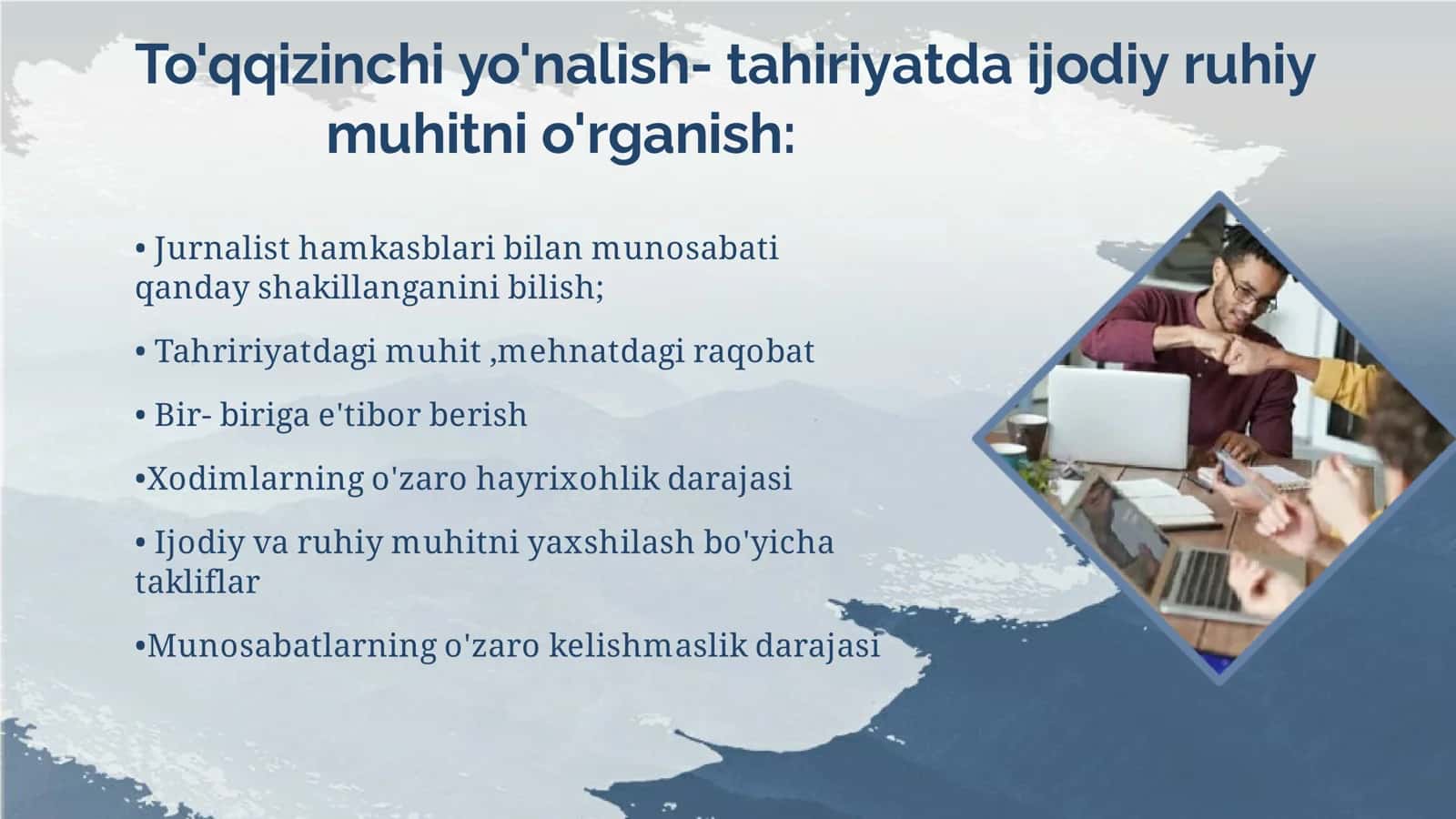 To'qqizinchi yo'nalish- tahiriyatda ijodiy ruhiy muhitni o'rganish:

• Jurnalist hamkasblari bilan munosabati qanday shakillanganini bilish;

• Tahririyatdagi muhit ,mehnatdagi raqobat

• Bir- biriga e'tibor berish

•Xodimlarning o'zaro hayrixohlik darajasi

• Ijodiy va ruhiy muhitni yaxshilash bo'yicha takliflar

•Munosabatlarning o'zaro kelishmaslik darajasi